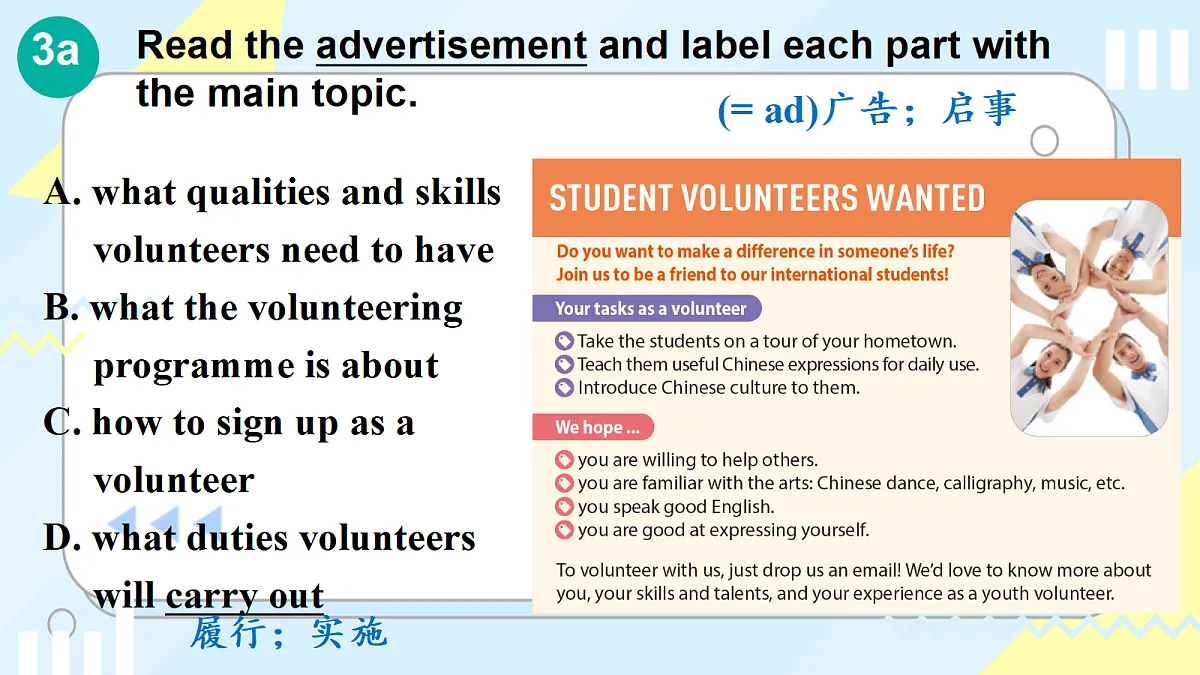 3a Read the advertisement and label each part with the main topic.

(= ad)广告；启事

A. what qualities and skills volunteers need to have
B. what the volunteering programme is about
C. how to sign up as a volunteer
D. what duties volunteers will carry out

履行；实施

STUDENT VOLUNTEERS WANTED

Do you want to make a difference in someone's life?
Join us to be a friend to our international students!

Your tasks as a volunteer
Take the students on a tour of your hometown.
Teach them useful Chinese expressions for daily use.
Introduce Chinese culture to them.

We hope ...
you are willing to help others.
you are familiar with the arts: Chinese dance, calligraphy, music, etc.
you speak good English.
you are good at expressing yourself.

To volunteer with us, just drop us an email! We'd love to know more about you, your skills and talents, and your experience as a youth volunteer.